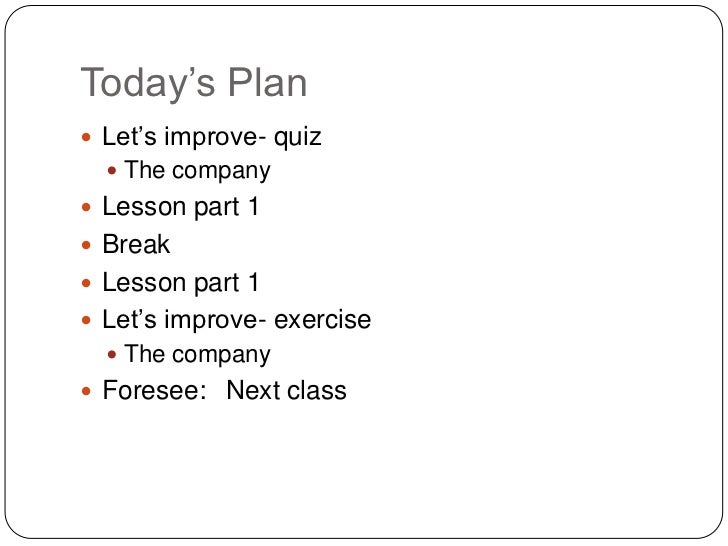 Today’s Plan

- Let’s improve- quiz
  - The company
- Lesson part 1
- Break
- Lesson part 1
- Let’s improve- exercise
  - The company
- Foresee: Next class